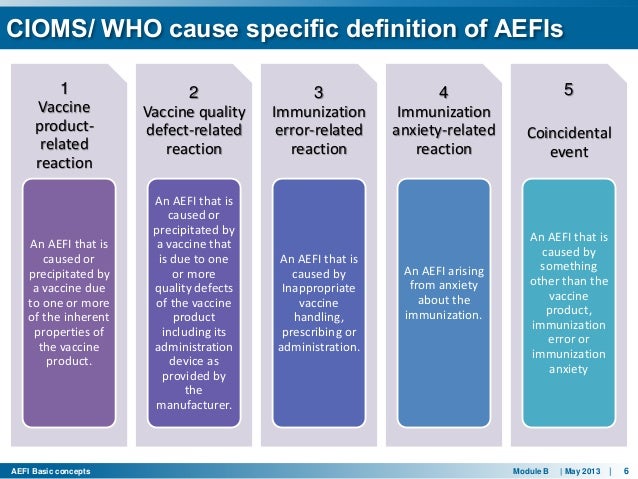 CIOMS/ WHO cause specific definition of AEFIs

1
Vaccine product-related reaction

An AEFI that is caused or precipitated by a vaccine due to one or more of the inherent properties of the vaccine product.

2
Vaccine quality defect-related reaction

An AEFI that is caused or precipitated by a vaccine that is due to one or more quality defects of the vaccine product including its administration device as provided by the manufacturer.

3
Immunization error-related reaction

An AEFI that is caused by Inappropriate vaccine handling, prescribing or administration.

4
Immunization anxiety-related reaction

An AEFI arising from anxiety about the immunization.

5
Coincidental event

An AEFI that is caused by something other than the vaccine product, immunization error or immunization anxiety

AEFI Basic concepts

Module B | May 2013 | 6